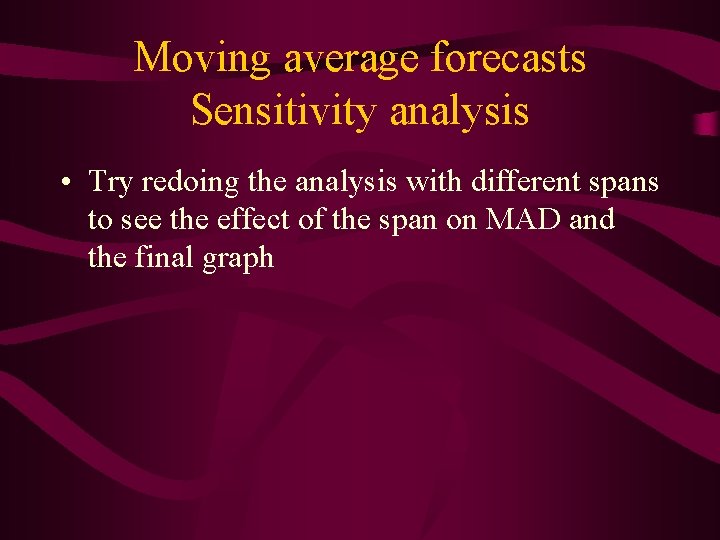 Moving average forecasts
Sensitivity analysis

• Try redoing the analysis with different spans to see the effect of the span on MAD and the final graph